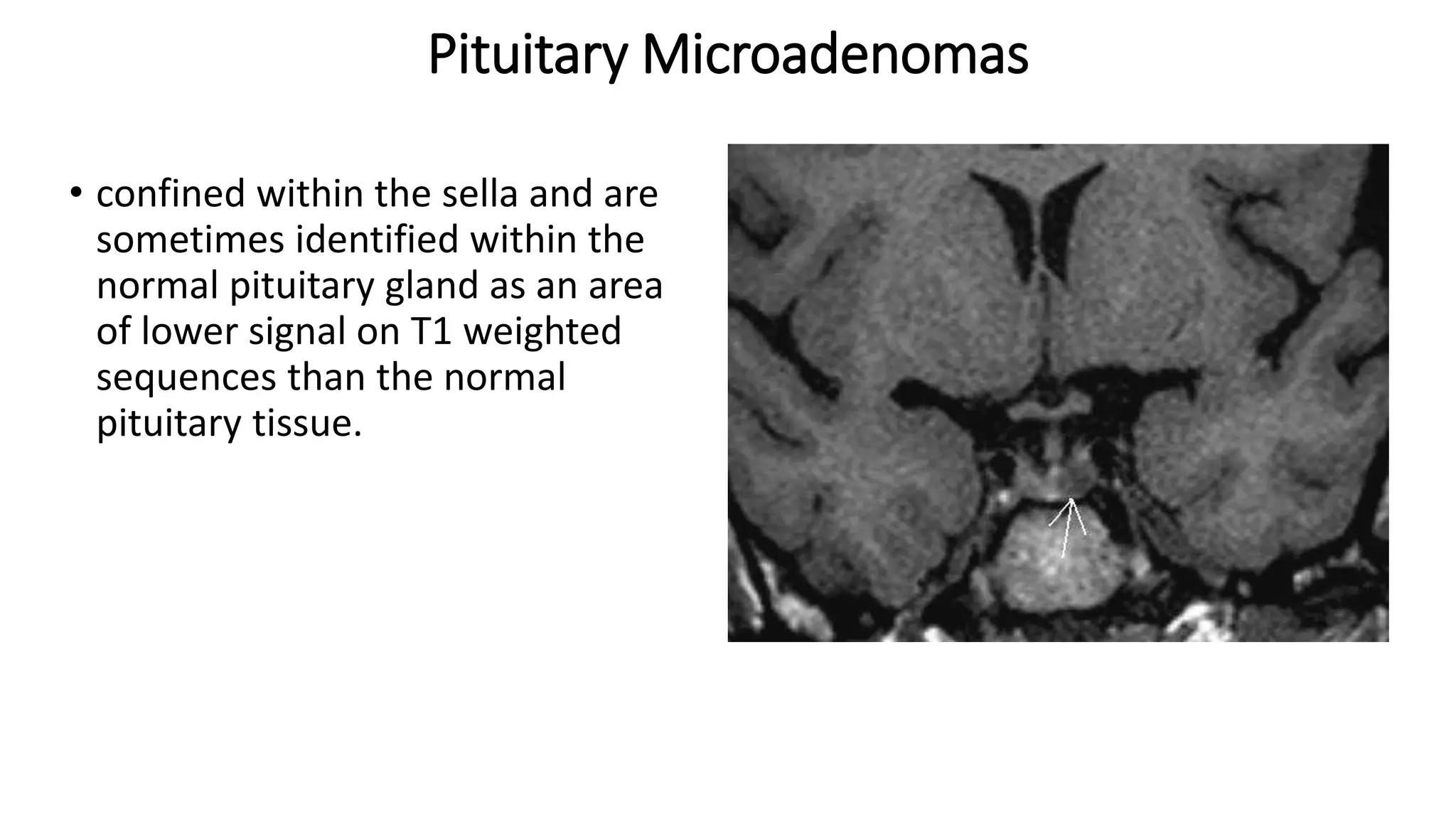 Pituitary Microadenomas

• confined within the sella and are sometimes identified within the normal pituitary gland as an area of lower signal on T1 weighted sequences than the normal pituitary tissue.